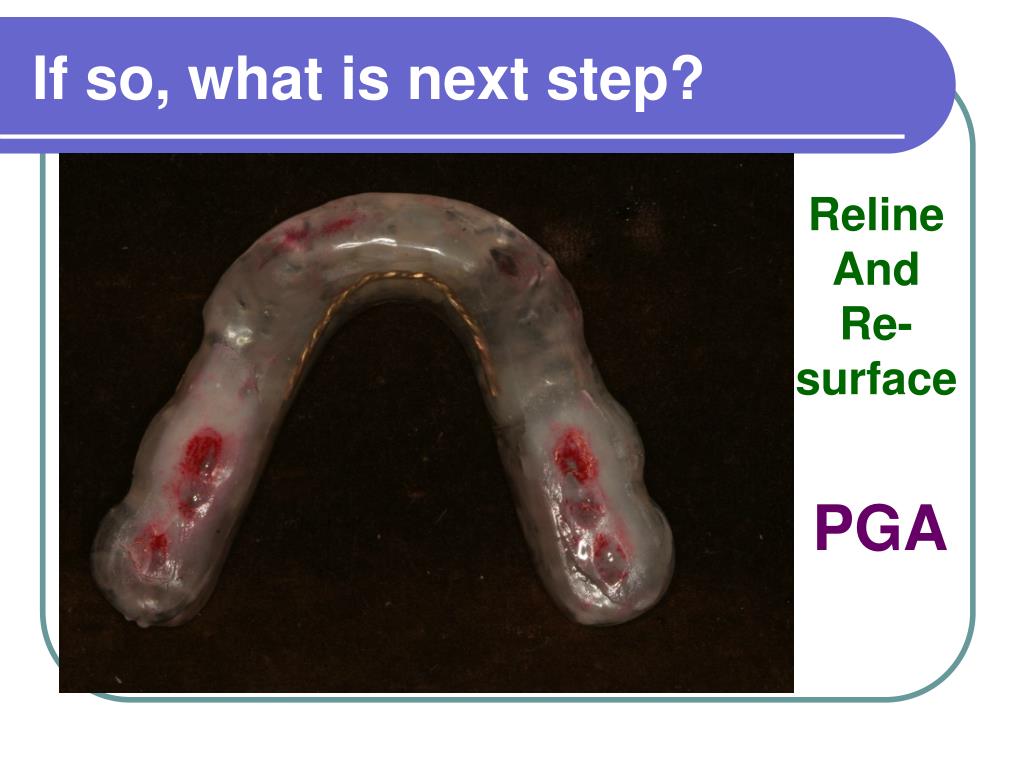 If so, what is next step?

Reline And Re-surface

PGA